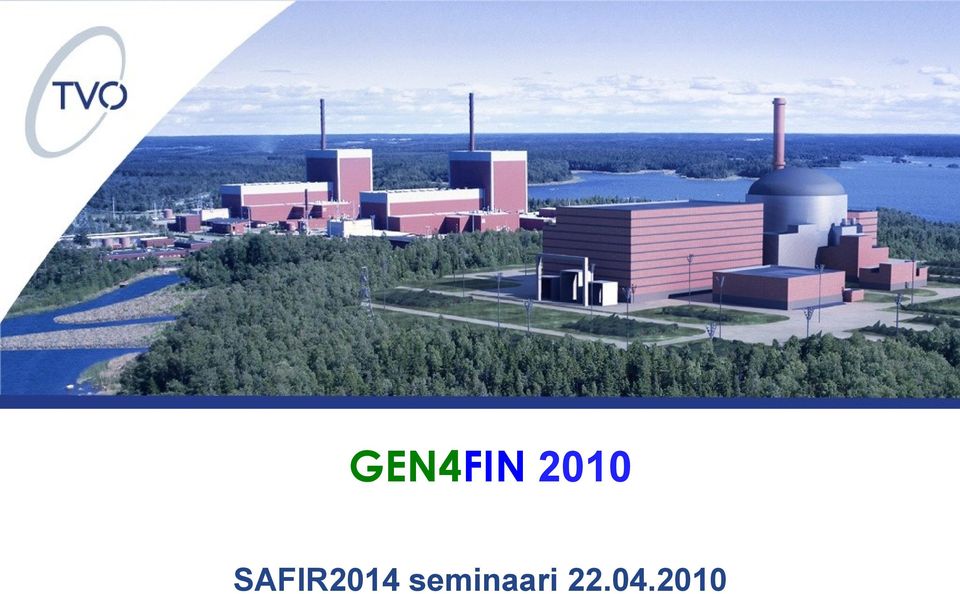 TVO

GEN4FIN 2010

SAFIR2014 seminaari 22.04.2010